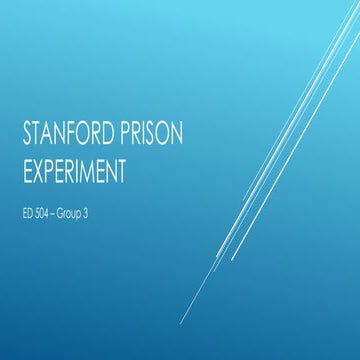 STANFORD PRISON EXPERIMENT

ED 504 – Group 3